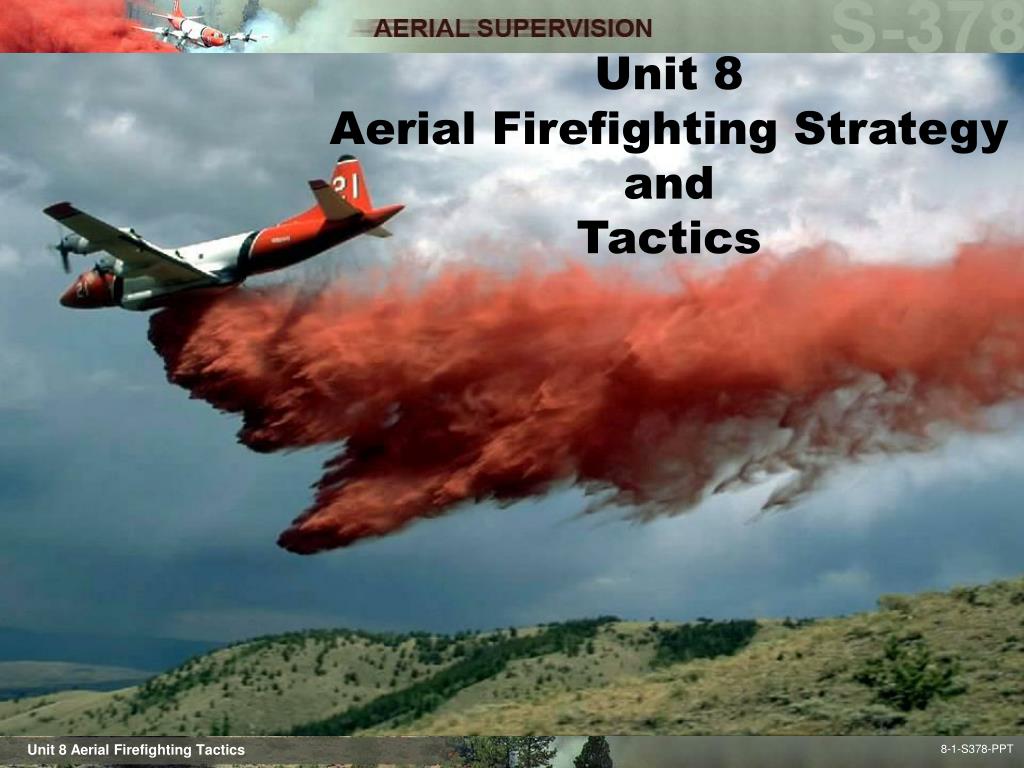 AERIAL SUPERVISION

S-378

Unit 8
Aerial Firefighting Strategy
and
Tactics

21

Unit 8 Aerial Firefighting Tactics

8-1-S378-PPT